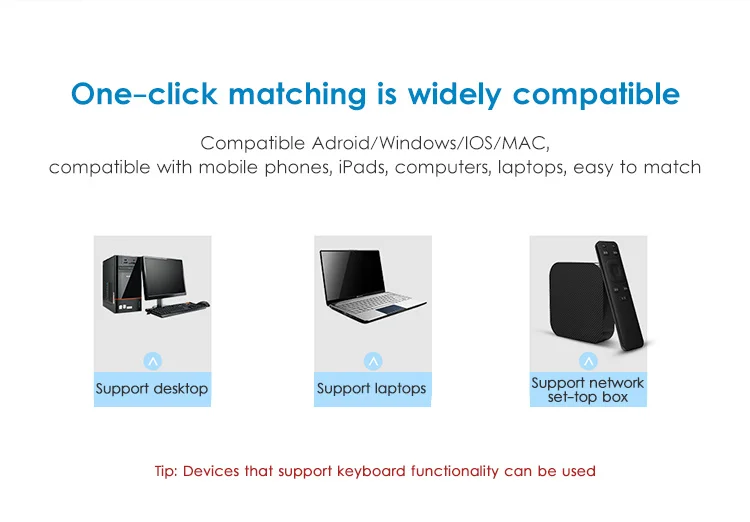 One-click matching is widely compatible

Compatible Adroid/Windows/IOS/MAC,
compatible with mobile phones, iPads, computers, laptops, easy to match

Support desktop

Support laptops

Support network set-top box

Tip: Devices that support keyboard functionality can be used